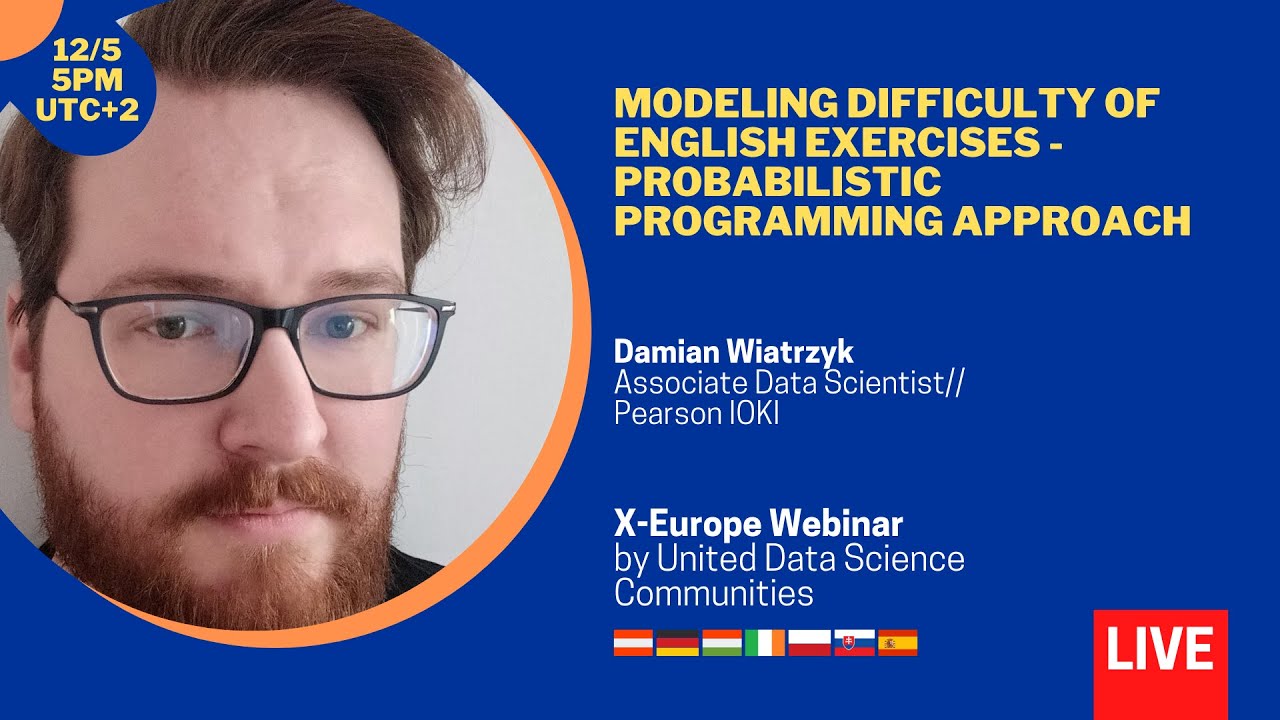 12/5
5PM
UTC+2

MODELING DIFFICULTY OF ENGLISH EXERCISES - PROBABILISTIC PROGRAMMING APPROACH

Damian Wiatrzyk
Associate Data Scientist// Pearson IOKI

X-Europe Webinar
by United Data Science Communities

LIVE